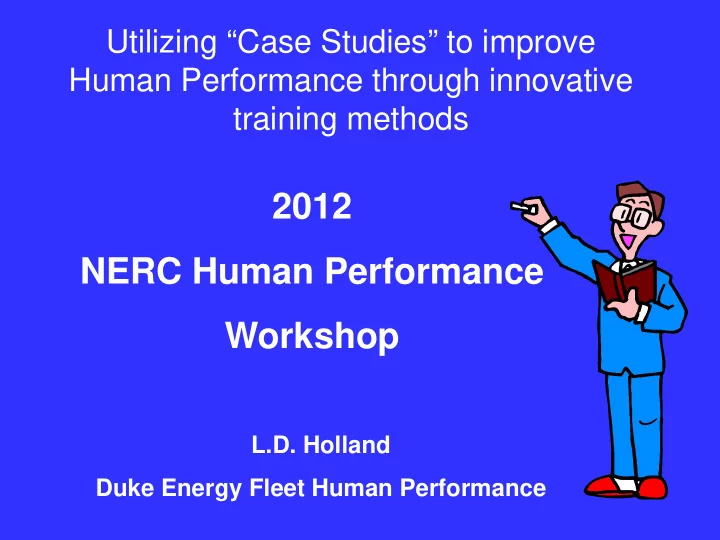 Utilizing “Case Studies” to improve Human Performance through innovative training methods

2012

NERC Human Performance

Workshop

L.D. Holland

Duke Energy Fleet Human Performance